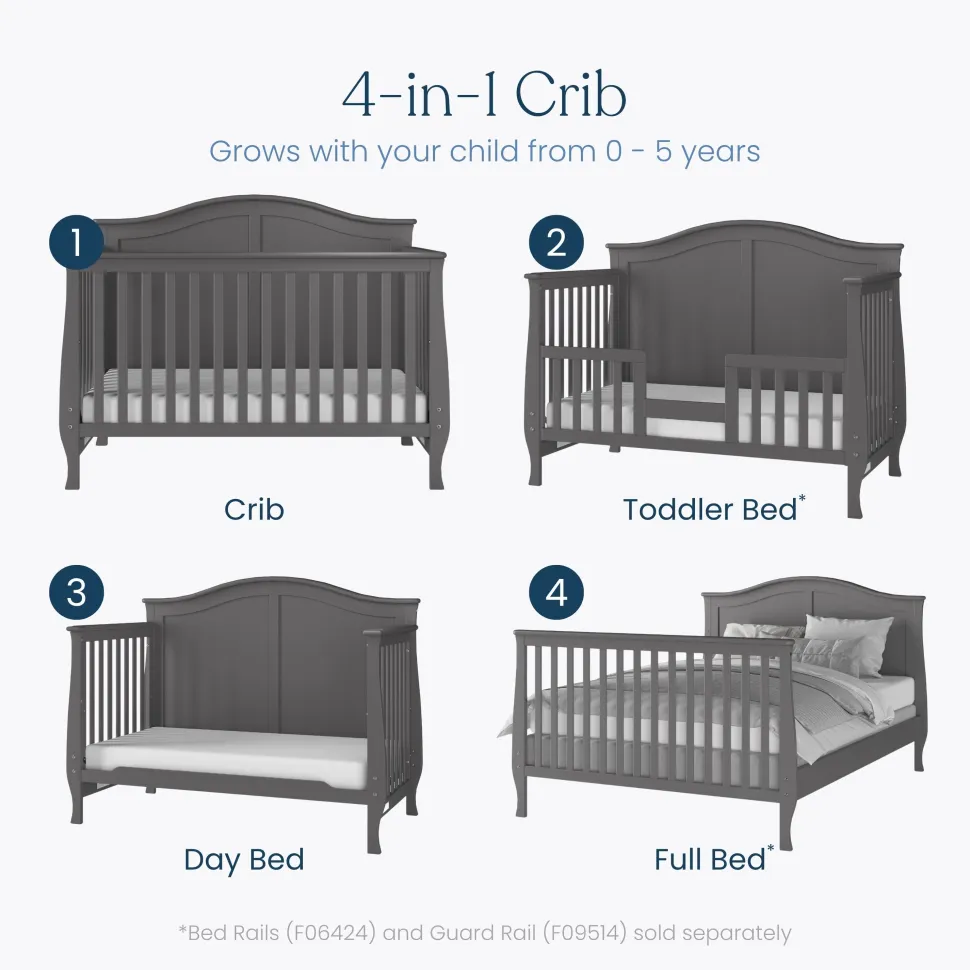 4-in-1 Crib

Grows with your child from 0 - 5 years

1

Crib

2

Toddler Bed*

3

Day Bed

4

Full Bed*

*Bed Rails (F06424) and Guard Rail (F09514) sold separately